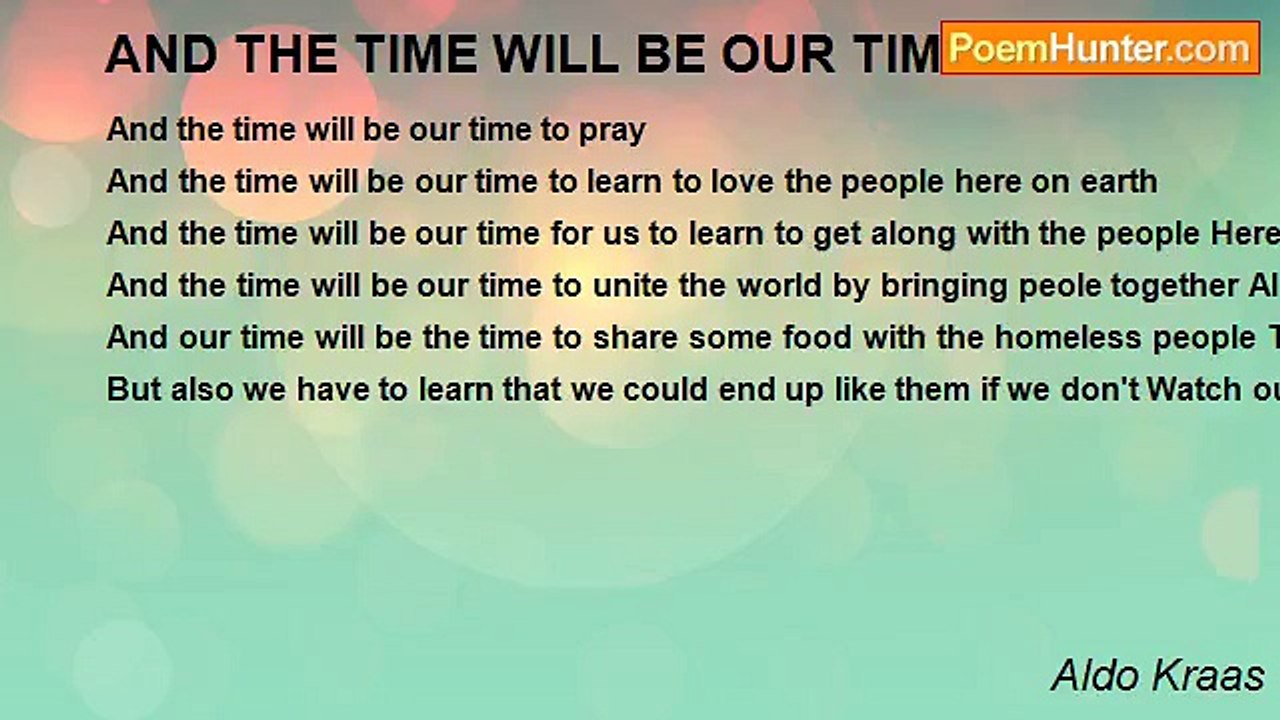 AND THE TIME WILL BE OUR TIM

PoemHunter.com

And the time will be our time to pray
And the time will be our time to learn to love the people here on earth
And the time will be our time for us to learn to get along with the people Here
And the time will be our time to unite the world by bringing peole together Al
And our time will be the time to share some food with the homeless people T
But also we have to learn that we could end up like them if we don't Watch ou

Aldo Kraas